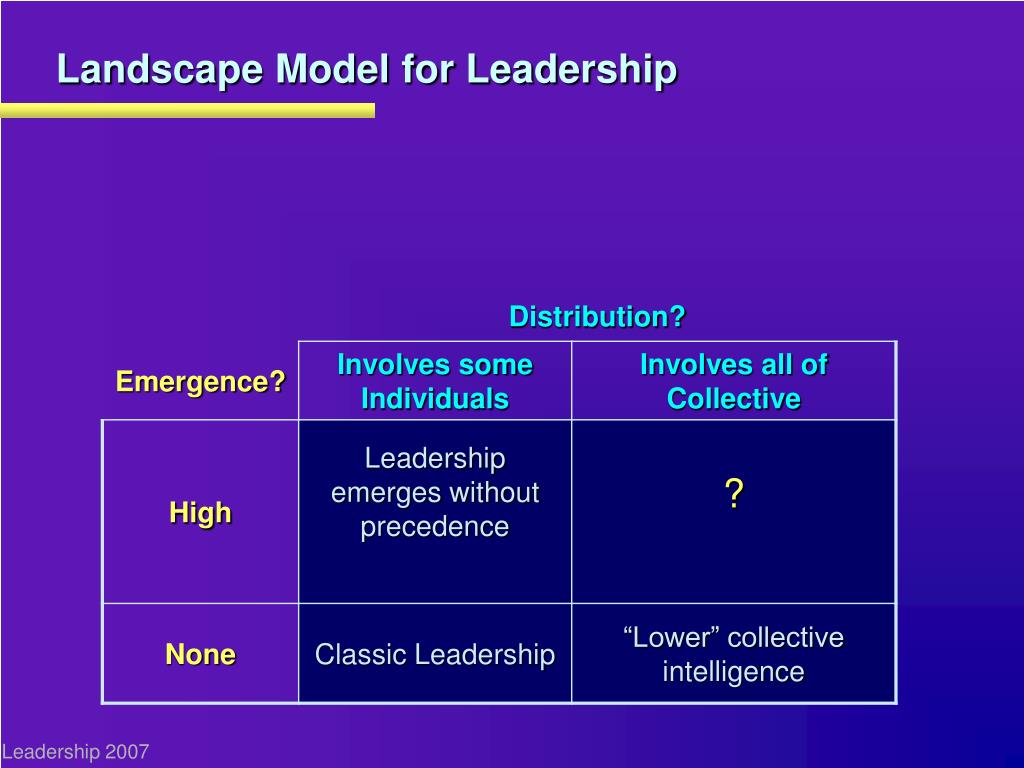 Landscape Model for Leadership

Distribution?

| Emergence? | Involves some Individuals | Involves all of Collective |
|---|---|---|
| High | Leadership emerges without precedence | ? |
| None | Classic Leadership | “Lower” collective intelligence |

Leadership 2007